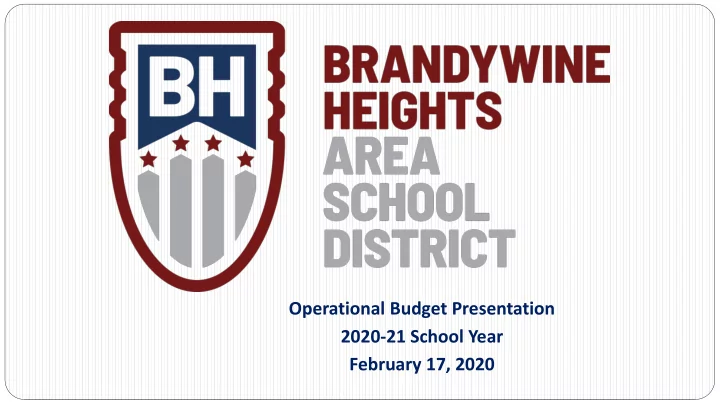 BH

BRANDYWINE HEIGHTS AREA SCHOOL DISTRICT

Operational Budget Presentation
2020-21 School Year
February 17, 2020